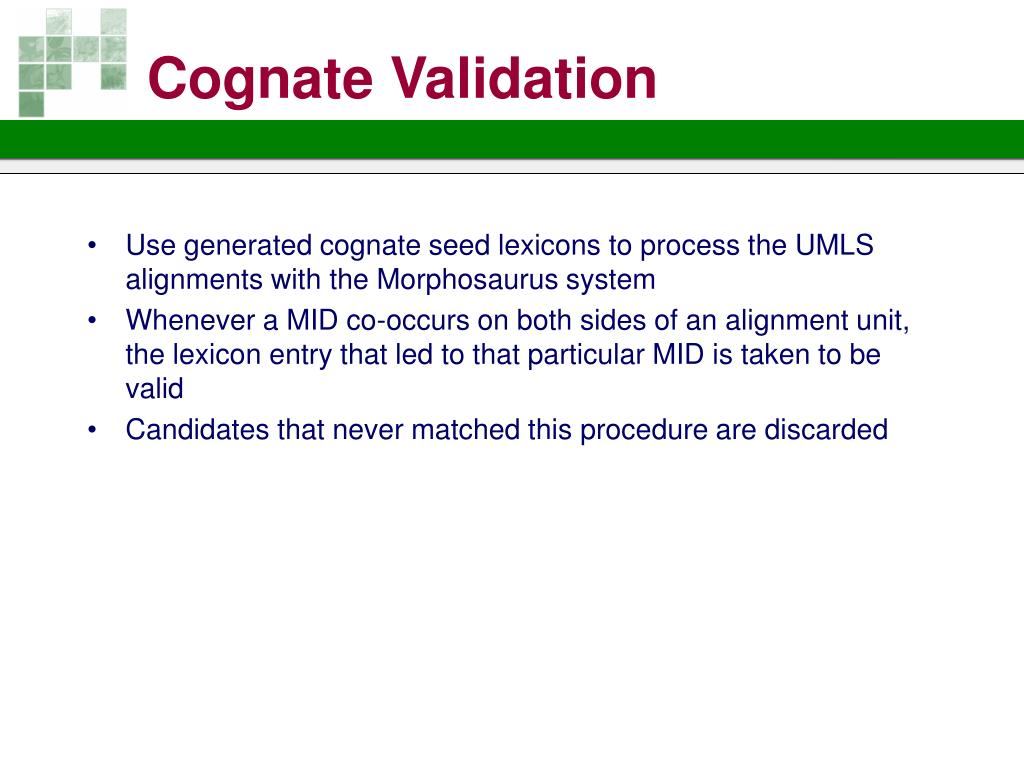 Cognate Validation

• Use generated cognate seed lexicons to process the UMLS alignments with the Morphosaurus system
• Whenever a MID co-occurs on both sides of an alignment unit, the lexicon entry that led to that particular MID is taken to be valid
• Candidates that never matched this procedure are discarded